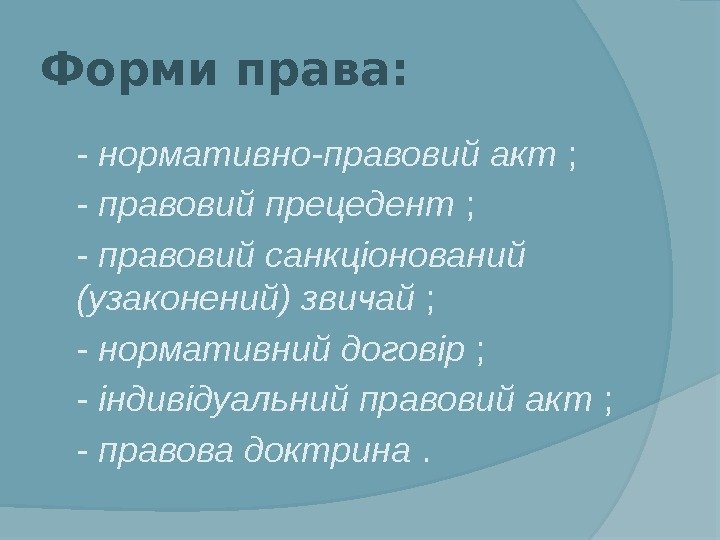 Форми права:

- нормативно-правовий акт ;

- правовий прецедент ;

- правовий санкціонований (узаконений) звичай ;

- нормативний договір ;

- індивідуальний правовий акт ;

- правова доктрина .